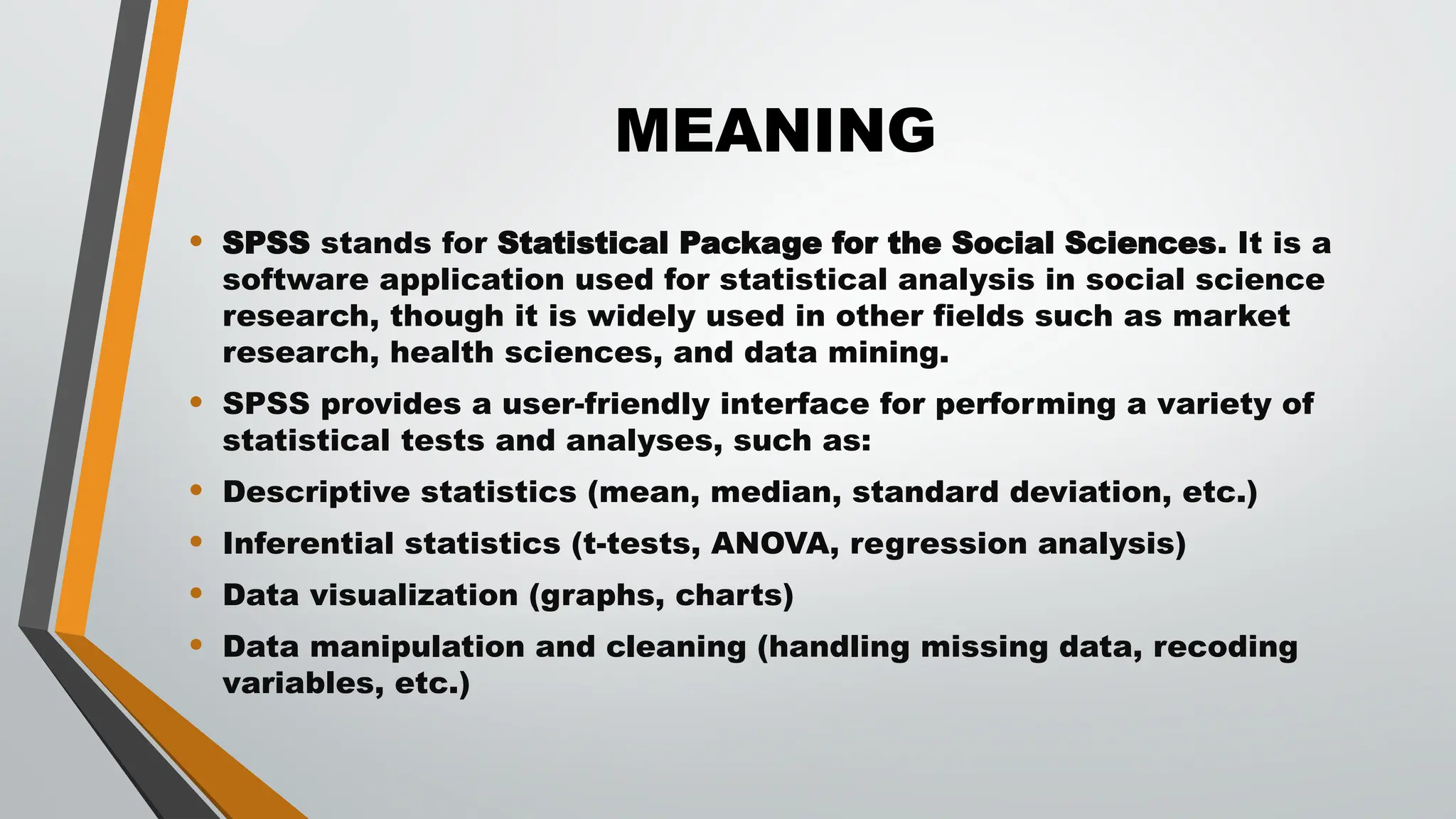 MEANING

• SPSS stands for Statistical Package for the Social Sciences. It is a software application used for statistical analysis in social science research, though it is widely used in other fields such as market research, health sciences, and data mining.

• SPSS provides a user-friendly interface for performing a variety of statistical tests and analyses, such as:

• Descriptive statistics (mean, median, standard deviation, etc.)

• Inferential statistics (t-tests, ANOVA, regression analysis)

• Data visualization (graphs, charts)

• Data manipulation and cleaning (handling missing data, recoding variables, etc.)